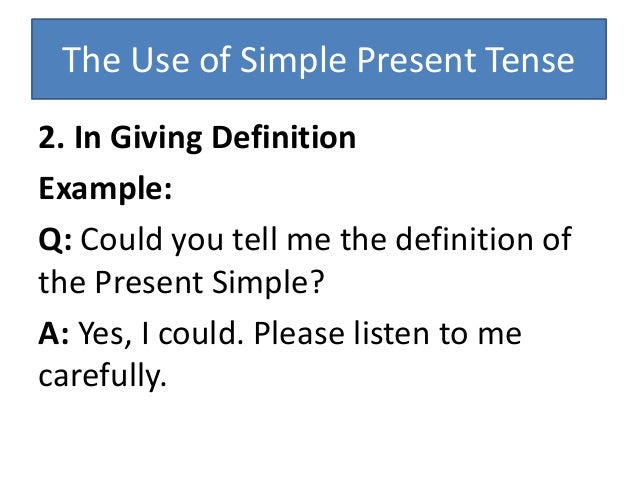 The Use of Simple Present Tense

2. In Giving Definition

Example:

Q: Could you tell me the definition of the Present Simple?

A: Yes, I could. Please listen to me carefully.